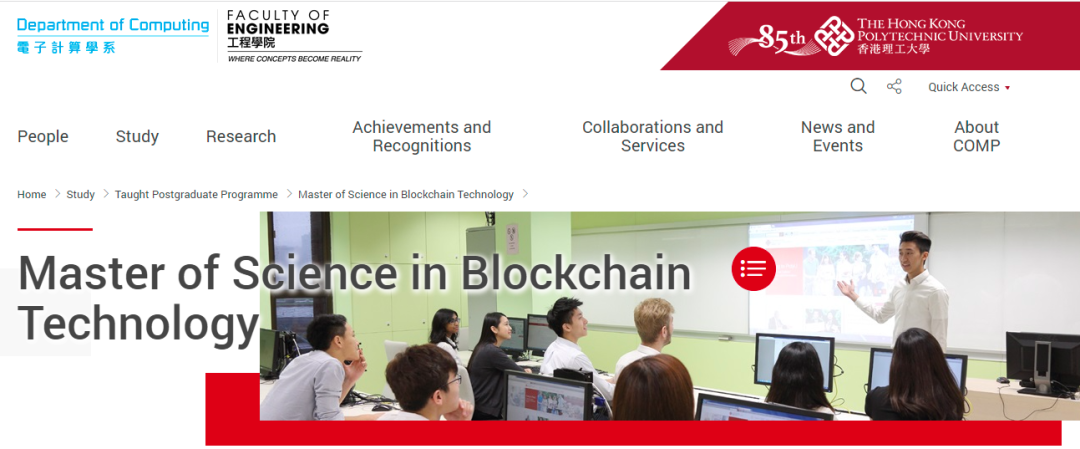 Department of Computing
電子計算學系

FACULTY OF
ENGINEERING
工程學院
WHERE CONCEPTS BECOME REALITY

85th
THE HONG KONG
POLYTECHNIC UNIVERSITY
香港理工大學

Quick Access

People
Study
Research
Achievements and Recognitions
Collaborations and Services
News and Events
About COMP

Home > Study > Taught Postgraduate Programme > Master of Science in Blockchain Technology >

Master of Science in Blockchain Technology